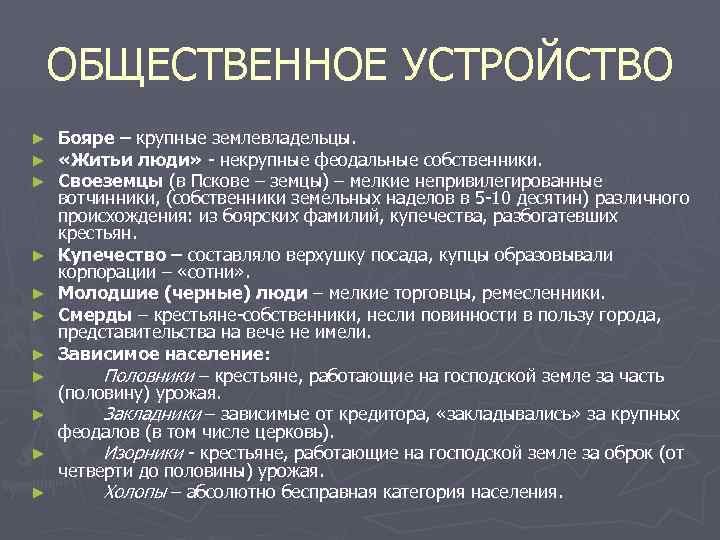 ОБЩЕСТВЕННОЕ УСТРОЙСТВО

► Бояре – крупные землевладельцы.
► «Житьи люди» - некрупные феодальные собственники.
► Своеземцы (в Пскове – земцы) – мелкие непривилегированные вотчинники, (собственники земельных наделов в 5-10 десятин) различного происхождения: из боярских фамилий, купечества, разбогатевших крестьян.
► Купечество – составляло верхушку посада, купцы образовывали корпорации – «сотни».
► Молодшие (черные) люди – мелкие торговцы, ремесленники.
► Смерды – крестьяне-собственники, несли повинности в пользу города, представительства на вече не имели.
► Зависимое население:
► Половники – крестьяне, работающие на господской земле за часть (половину) урожая.
► Закладники – зависимые от кредитора, «закладывались» за крупных феодалов (в том числе церковь).
► Изорники - крестьяне, работающие на господской земле за оброк (от четверти до половины) урожая.
► Холопы – абсолютно бесправная категория населения.